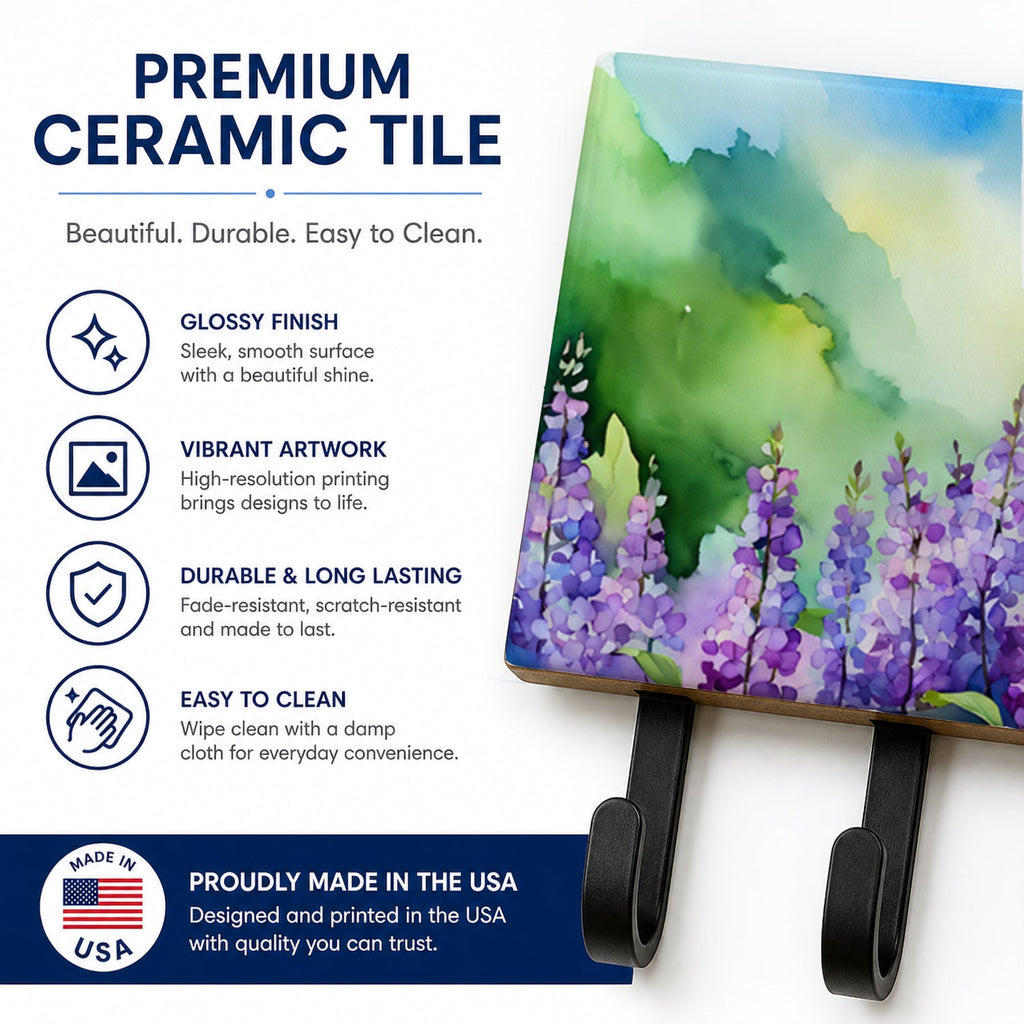 PREMIUM CERAMIC TILE

Beautiful. Durable. Easy to Clean.

GLOSSY FINISH
Sleek, smooth surface with a beautiful shine.

VIBRANT ARTWORK
High-resolution printing brings designs to life.

DURABLE & LONG LASTING
Fade-resistant, scratch-resistant and made to last.

EASY TO CLEAN
Wipe clean with a damp cloth for everyday convenience.

MADE IN USA

PROUDLY MADE IN THE USA
Designed and printed in the USA with quality you can trust.